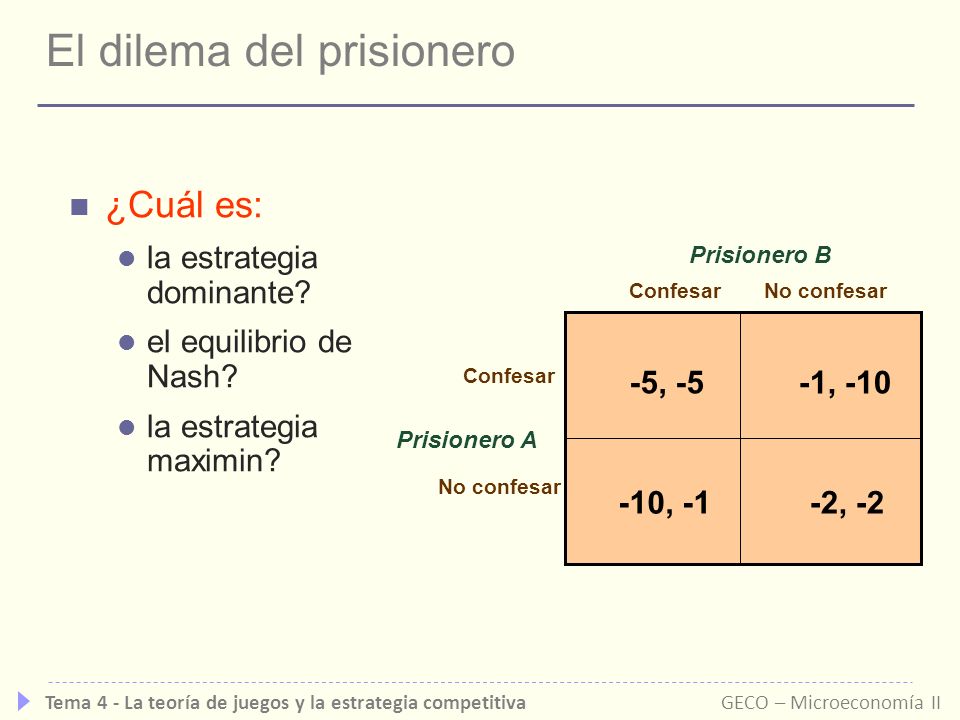 El dilema del prisionero

¿Cuál es:

la estrategia dominante?

el equilibrio de Nash?

la estrategia maximin?

Prisionero B

Prisionero A

| | Confesar | No confesar |
|---|---|---|
| Confesar | -5, -5 | -1, -10 |
| No confesar | -10, -1 | -2, -2 |

Tema 4 - La teoría de juegos y la estrategia competitiva GECO – Microeconomía II